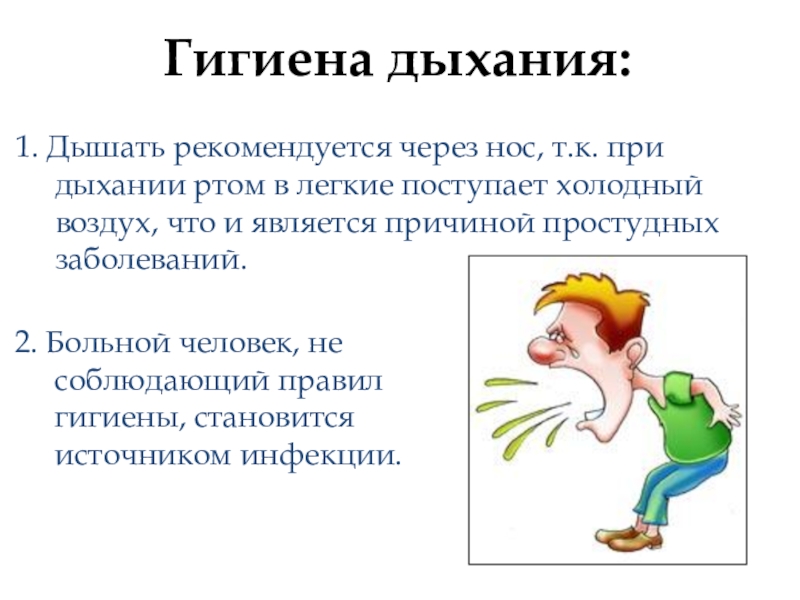 Гигиена дыхания:

1. Дышать рекомендуется через нос, т.к. при дыхании ртом в легкие поступает холодный воздух, что и является причиной простудных заболеваний.

2. Больной человек, не соблюдающий правил гигиены, становится источником инфекции.